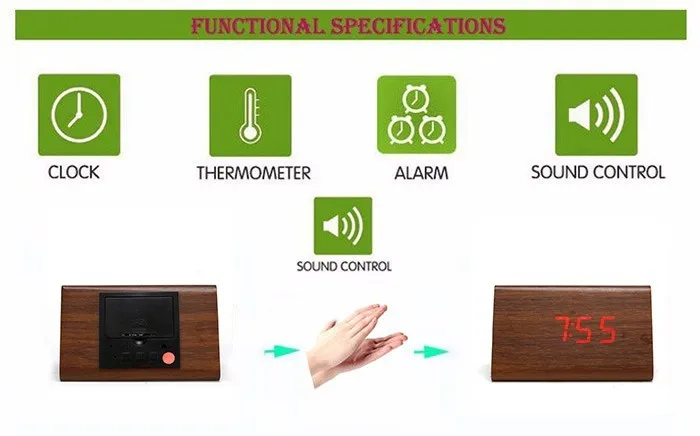 FUNCTIONAL SPECIFICATIONS

CLOCK

THERMOMETER

ALARM

SOUND CONTROL

SOUND CONTROL

7:55